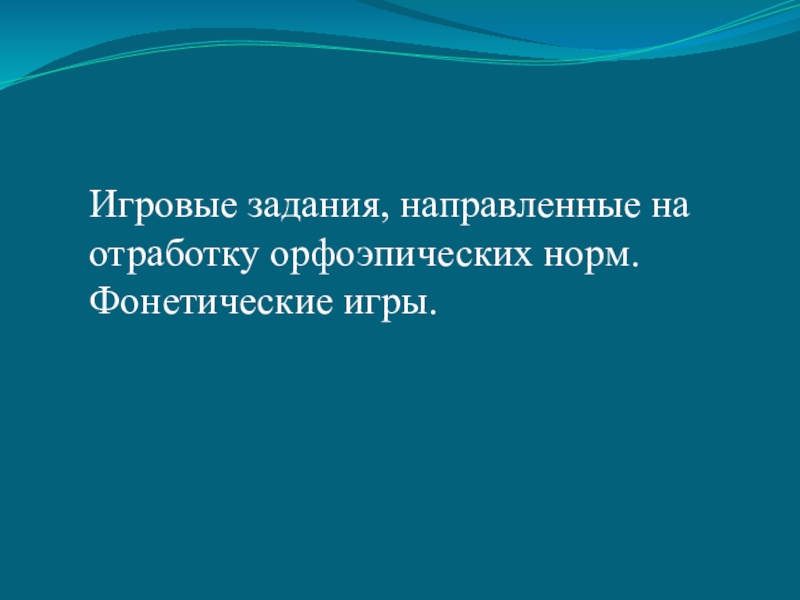 Игровые задания, направленные на отработку орфоэпических норм. Фонетические игры.